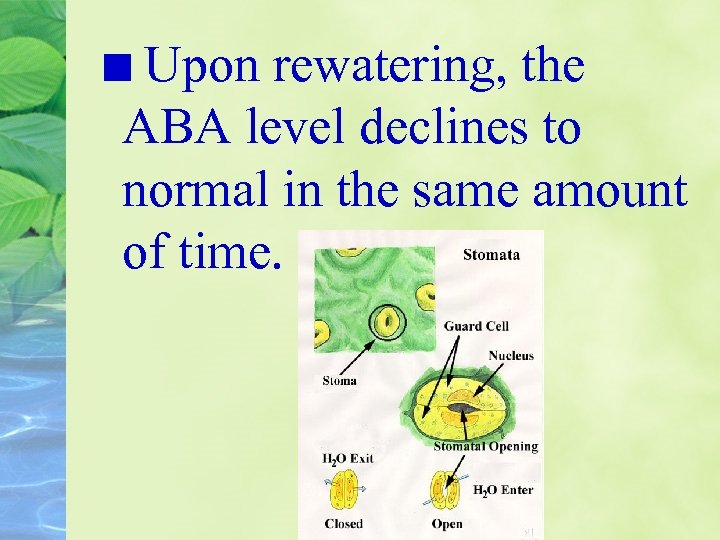 ■ Upon rewatering, the ABA level declines to normal in the same amount of time.

Stomata

Guard Cell

Nucleus

Stoma

Stomatal Opening

$H_2O$ Exit

$H_2O$ Enter

Closed

Open